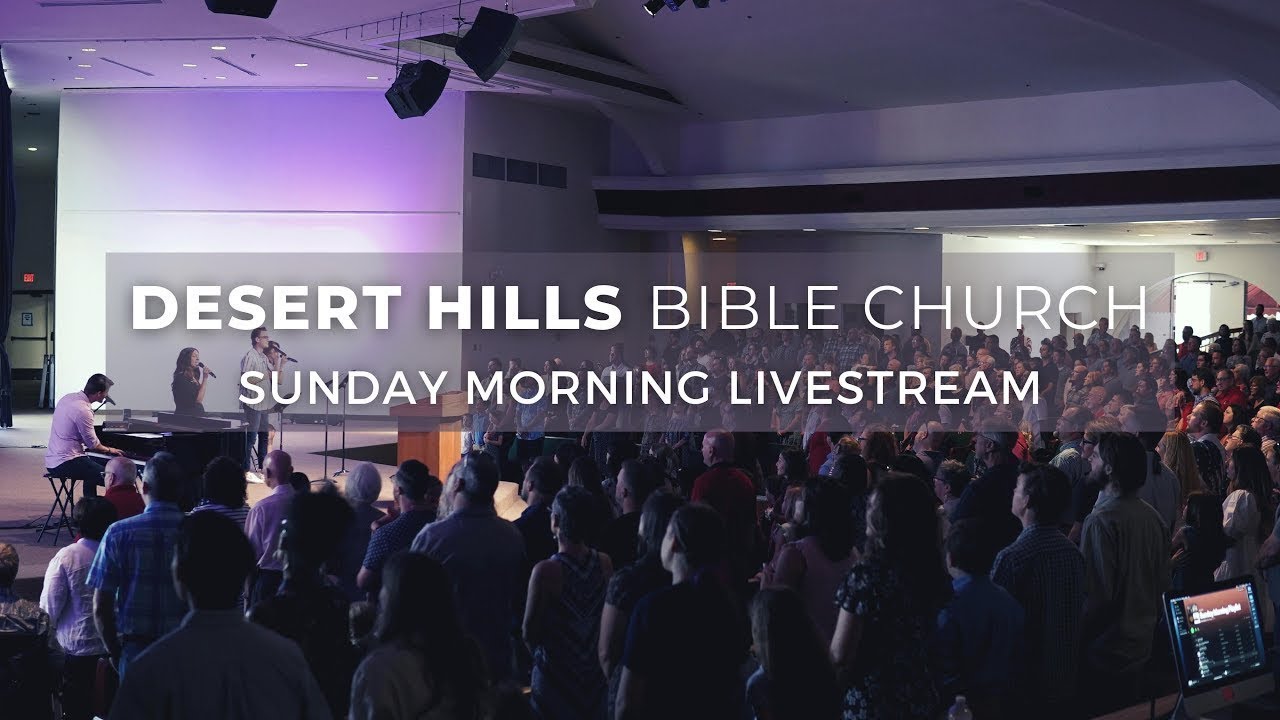 DESERT HILLS BIBLE CHURCH
SUNDAY MORNING LIVESTREAM